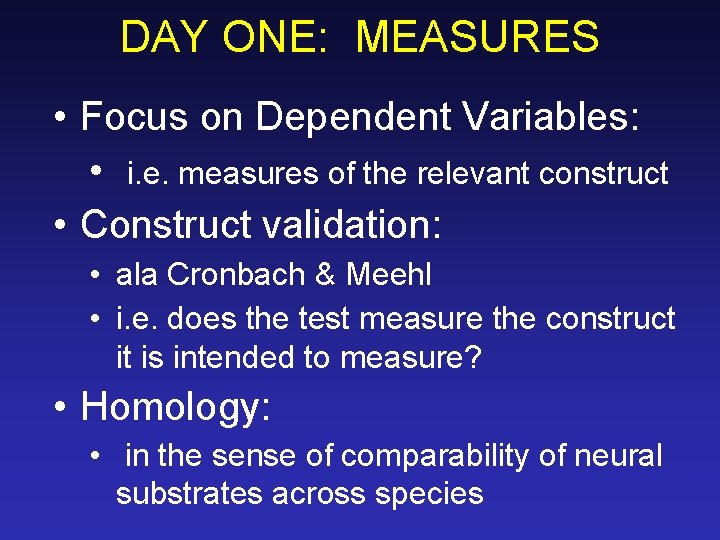 DAY ONE: MEASURES

• Focus on Dependent Variables:

• i.e. measures of the relevant construct

• Construct validation:

• ala Cronbach & Meehl

• i.e. does the test measure the construct it is intended to measure?

• Homology:

• in the sense of comparability of neural substrates across species